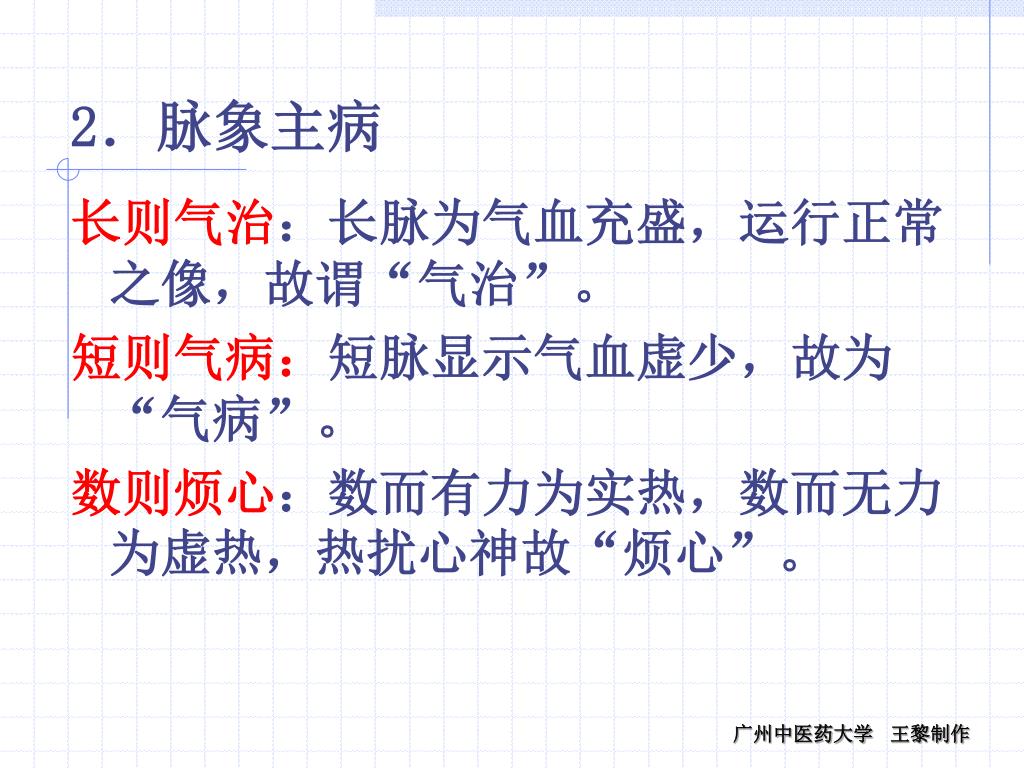 2. 脉象主病

长则气治：长脉为气血充盛，运行正常之像，故谓“气治”。

短则气病：短脉显示气血虚少，故为“气病”。

数则烦心：数而有力为实热，数而无力为虚热，热扰心神故“烦心”。

广州中医药大学 王黎制作